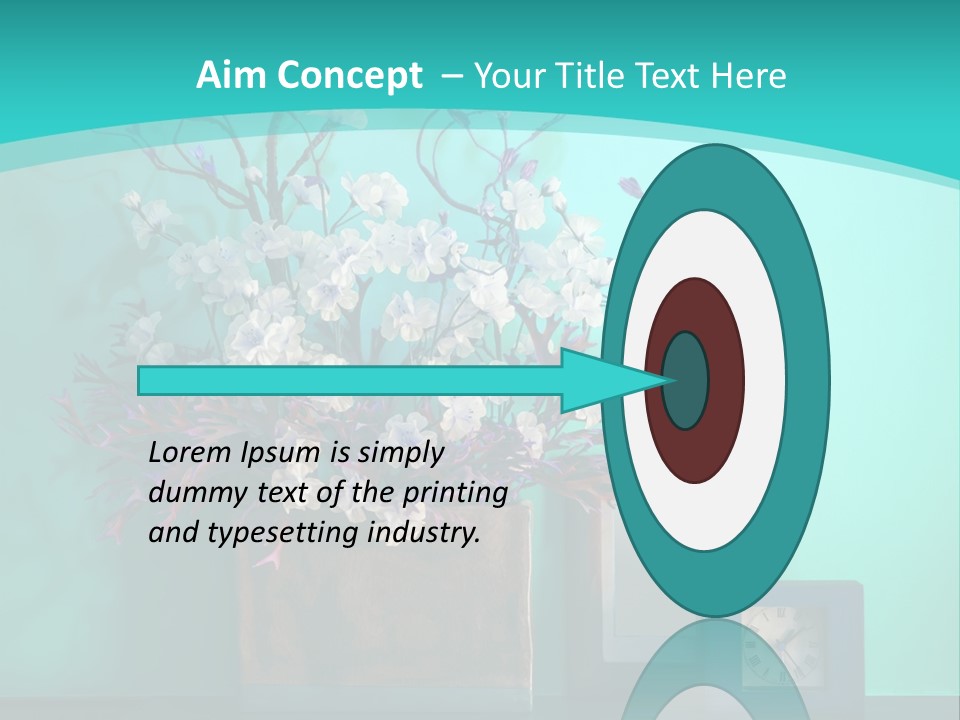 Aim Concept – Your Title Text Here

Lorem Ipsum is simply dummy text of the printing and typesetting industry.